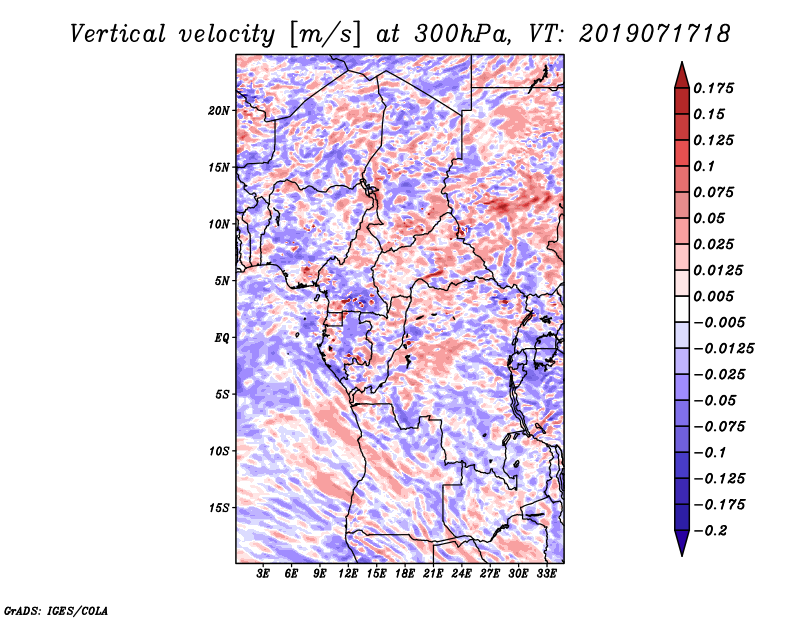 Vertical velocity [m/s] at 300hPa, VT: 2019071718

20N
15N
10N
5N
EQ
5S
10S
15S

3E 6E 9E 12E 15E 18E 21E 24E 27E 30E 33E

0.175
0.15
0.125
0.1
0.075
0.05
0.025
0.0125
0.005
−0.005
−0.0125
−0.025
−0.05
−0.075
−0.1
−0.125
−0.175
−0.2

GrADS: IGES/COLA